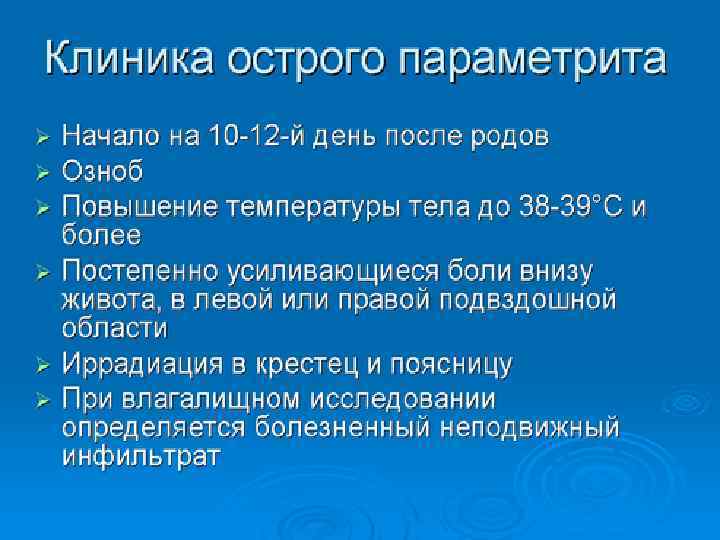 Клиника острого параметрита

➢ Начало на 10-12-й день после родов
➢ Озноб
➢ Повышение температуры тела до 38-39°С и более
➢ Постепенно усиливающиеся боли внизу живота, в левой или правой подвздошной области
➢ Иррадиация в крестец и поясницу
➢ При влагалищном исследовании определяется болезненный неподвижный инфильтрат